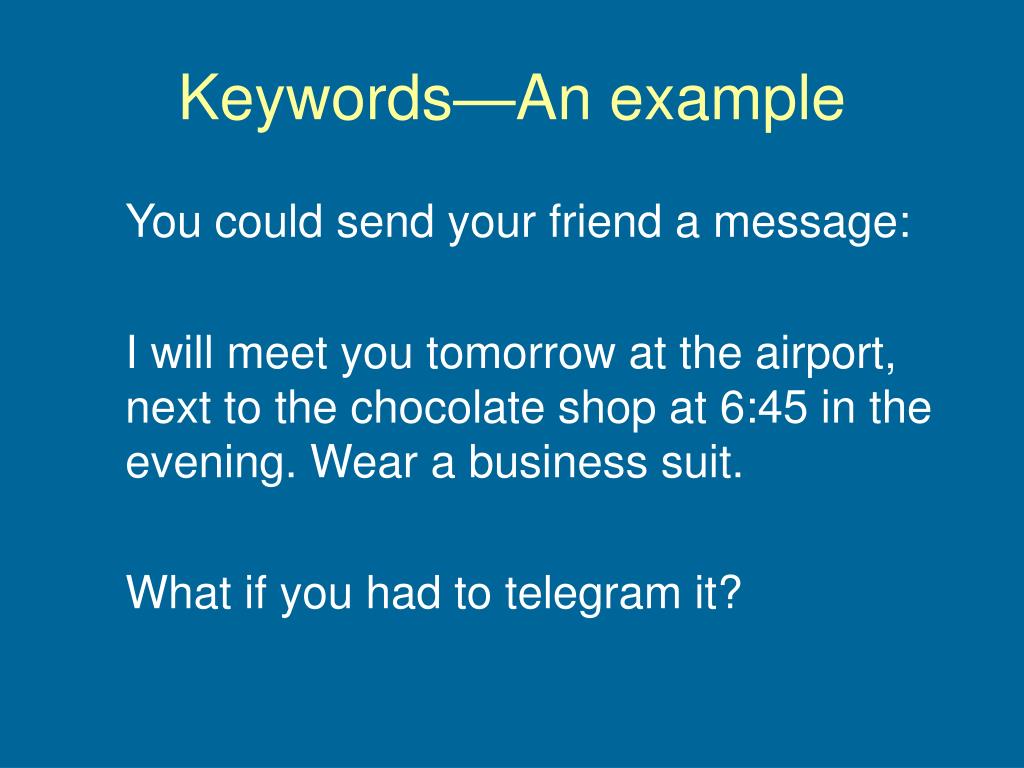 Keywords—An example

You could send your friend a message:

I will meet you tomorrow at the airport, next to the chocolate shop at 6:45 in the evening. Wear a business suit.

What if you had to telegram it?